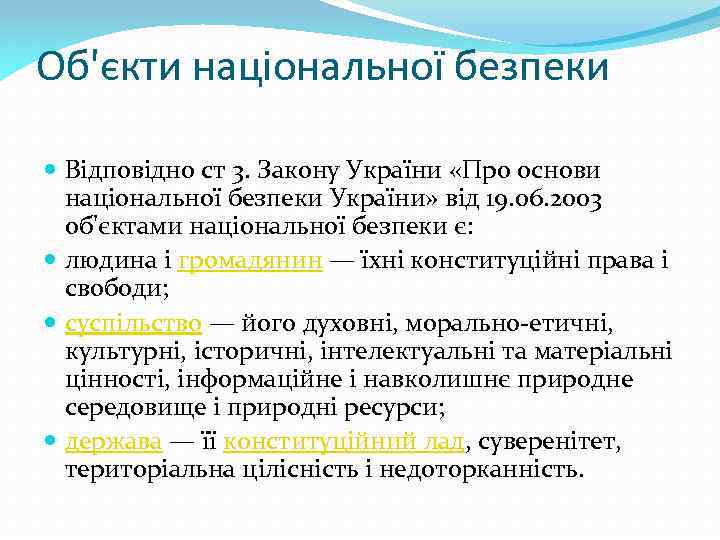 Об'єкти національної безпеки

Відповідно ст 3. Закону України «Про основи національної безпеки України» від 19.06.2003 об'єктами національної безпеки є:

людина і громадянин — їхні конституційні права і свободи;

суспільство — його духовні, морально-етичні, культурні, історичні, інтелектуальні та матеріальні цінності, інформаційне і навколишнє природне середовище і природні ресурси;

держава — її конституційний лад, суверенітет, територіальна цілісність і недоторканність.